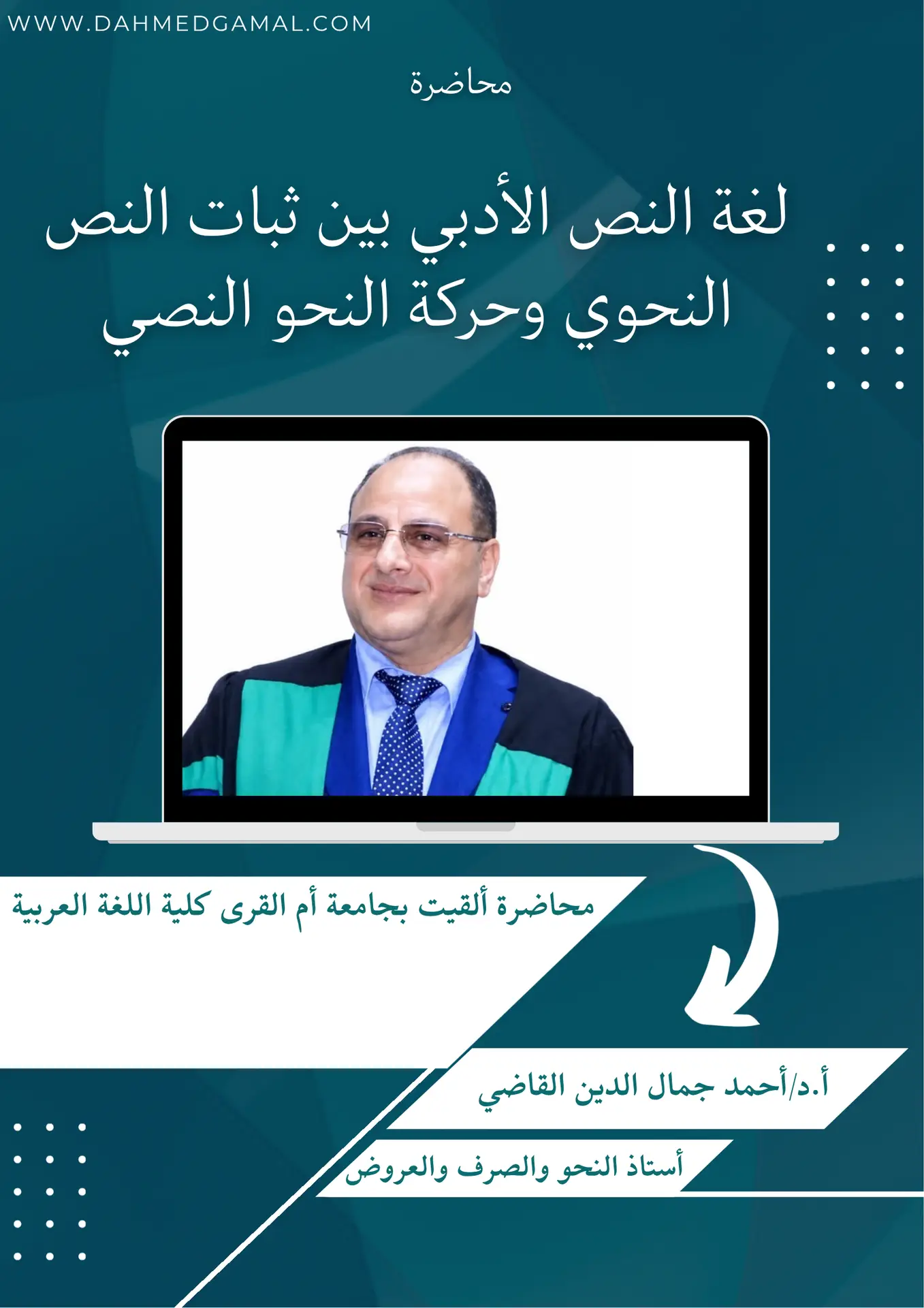 WWW.DAHMEDGAMAL.COM

محاضرة

لغة النص الأدبي بين ثبات النص النحوي وحركة النحو النصي

محاضرة ألقيت بجامعة أم القرى كلية اللغة العربية

أ.د/أحمد جمال الدين القاضي

أستاذ النحو والصرف والعروض